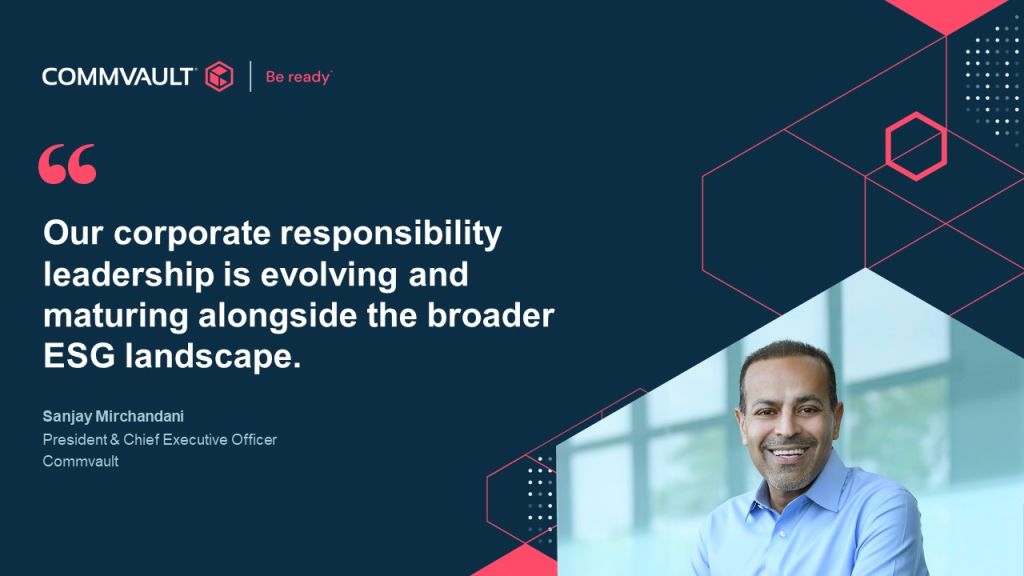 COMMVAULT | Be ready

“

Our corporate responsibility leadership is evolving and maturing alongside the broader ESG landscape.

Sanjay Mirchandani
President & Chief Executive Officer
Commvault